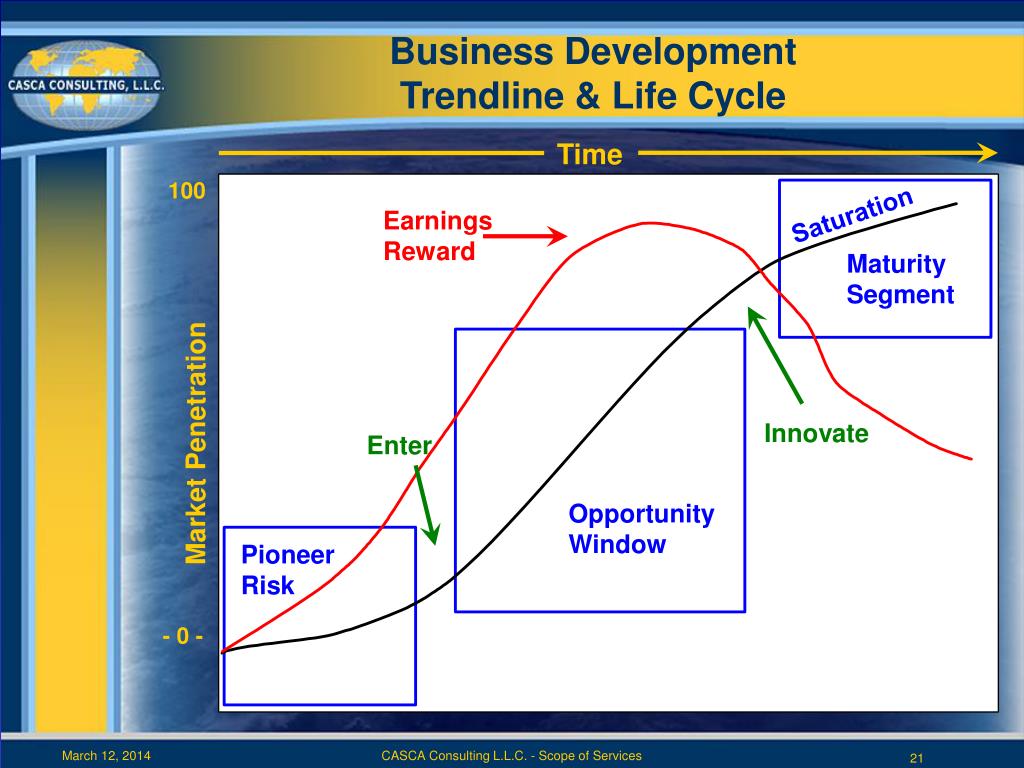 CASCA CONSULTING, L.L.C.

Business Development
Trendline & Life Cycle

Time

100

Market Penetration

- 0 -

Earnings
Reward

Saturation

Maturity
Segment

Enter

Innovate

Opportunity
Window

Pioneer
Risk

March 12, 2014

CASCA Consulting L.L.C. - Scope of Services

21